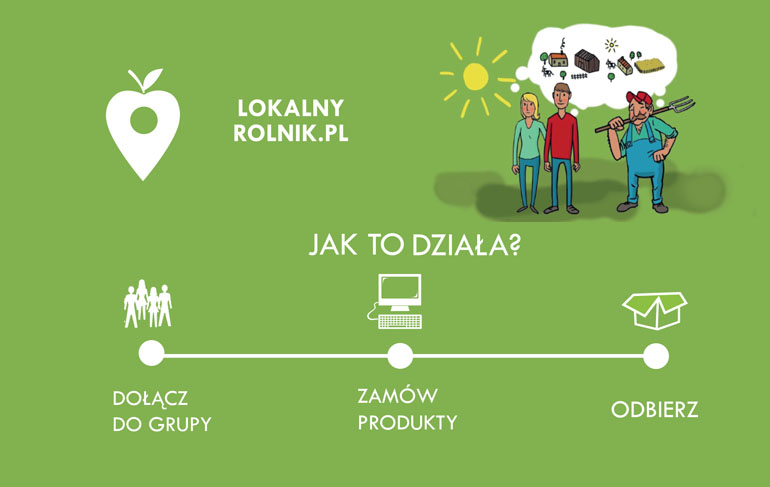 LOKALNY
ROLNIK.PL

JAK TO DZIAŁA?

DOŁĄCZ
DO GRUPY

ZAMÓW
PRODUKTY

ODBIERZ